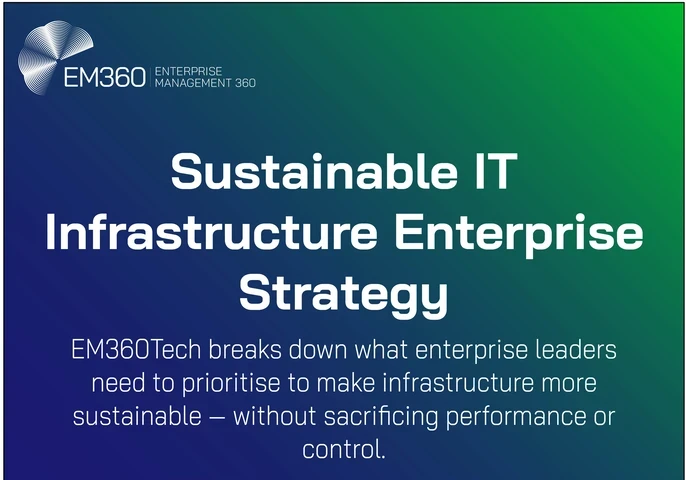 EM360 | ENTERPRISE MANAGEMENT 360

Sustainable IT Infrastructure Enterprise Strategy

EM360Tech breaks down what enterprise leaders need to prioritise to make infrastructure more sustainable — without sacrificing performance or control.